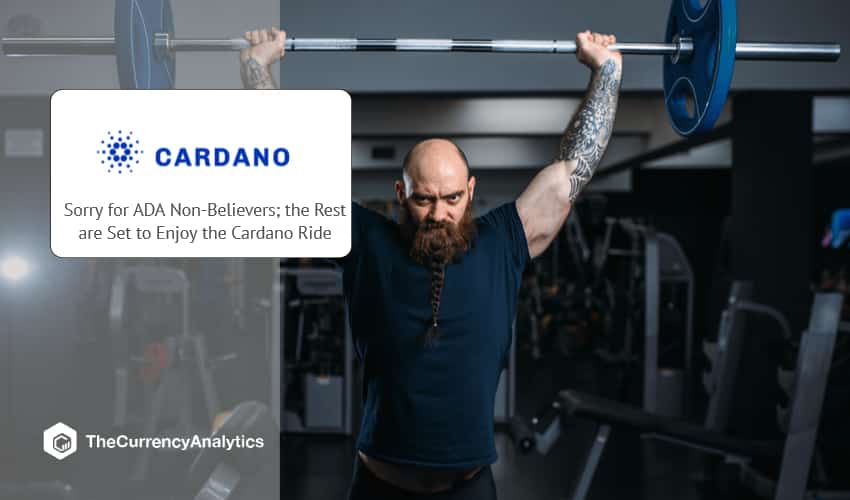 CARDANO

Sorry for ADA Non-Believers; the Rest are Set to Enjoy the Cardano Ride

TheCurrencyAnalytics